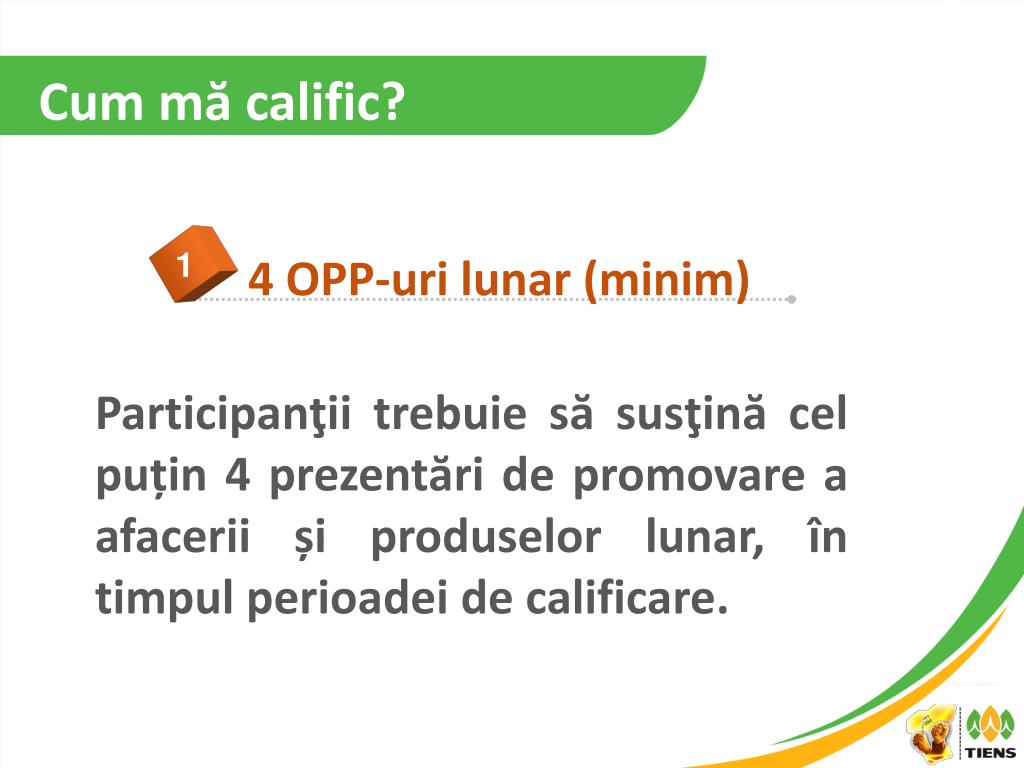 Cum mă calific?

1

4 OPP-uri lunar (minim)

Participanţii trebuie să susţină cel puțin 4 prezentări de promovare a afacerii și produselor lunar, în timpul perioadei de calificare.

TIENS